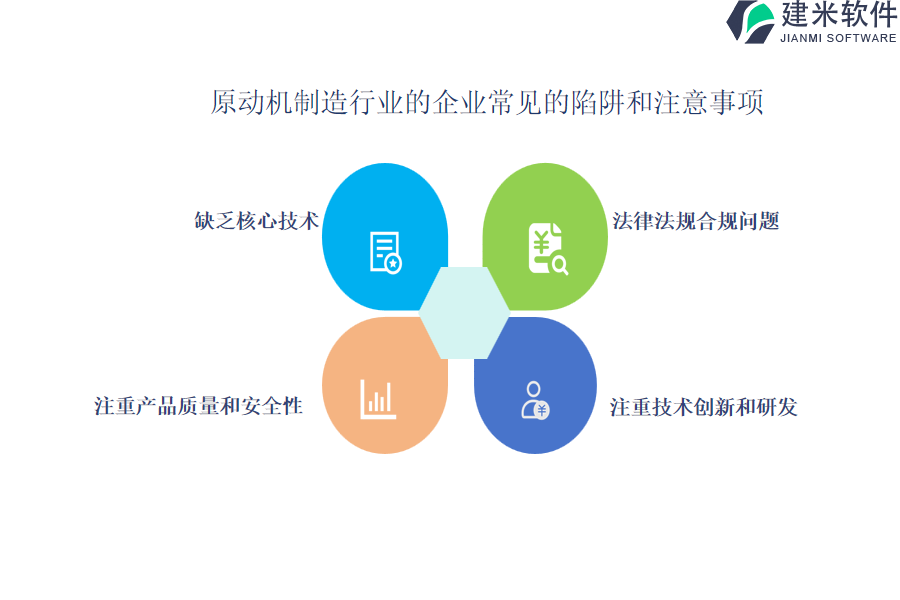 建米软件
JIANMI SOFTWARE

原动机制造行业的企业常见的陷阱和注意事项

缺乏核心技术

法律法规合规问题

注重产品质量和安全性

注重技术创新和研发